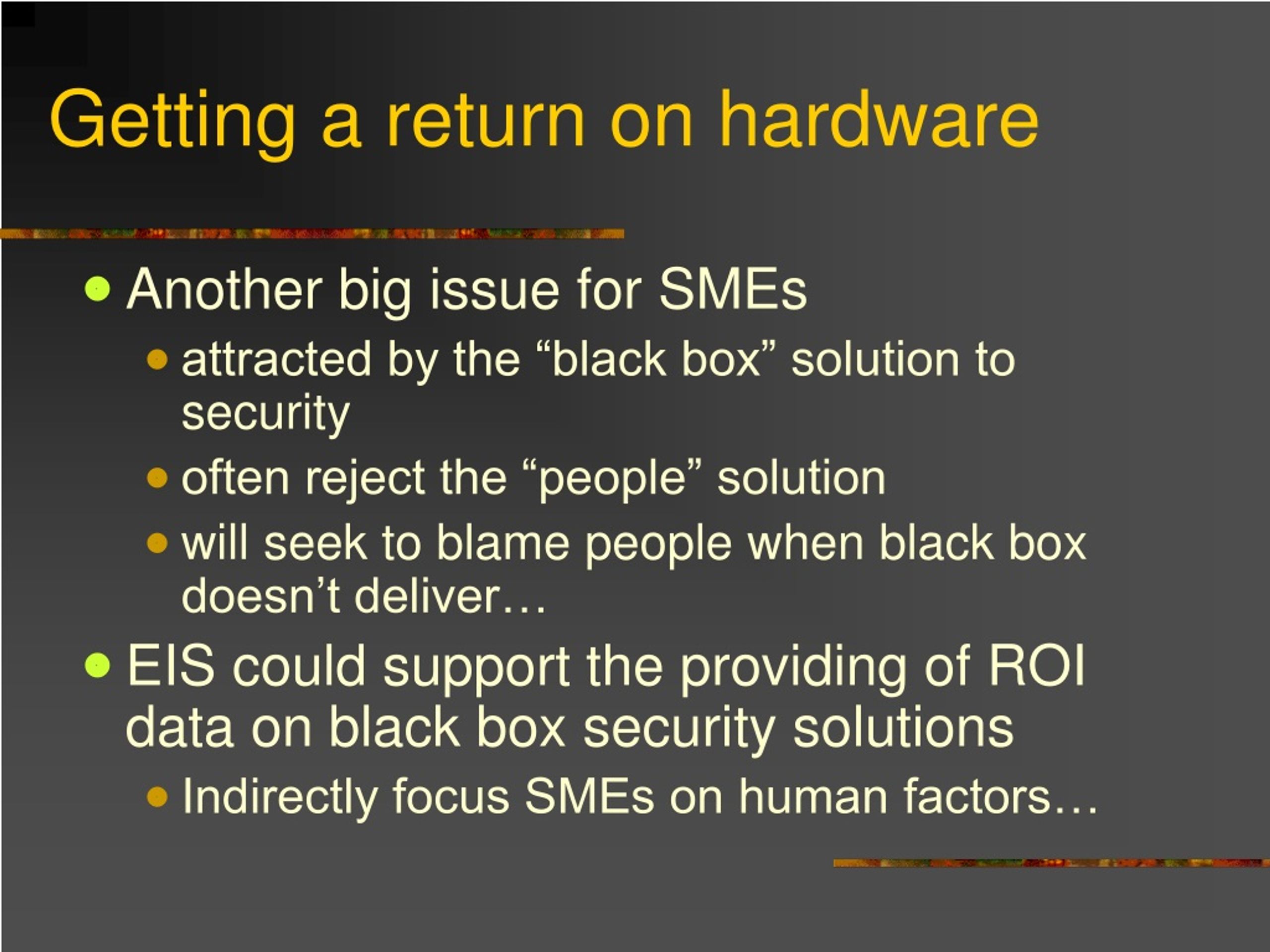 Getting a return on hardware

- Another big issue for SMEs
  - attracted by the “black box” solution to security
  - often reject the “people” solution
  - will seek to blame people when black box doesn’t deliver…
- EIS could support the providing of ROI data on black box security solutions
  - Indirectly focus SMEs on human factors…